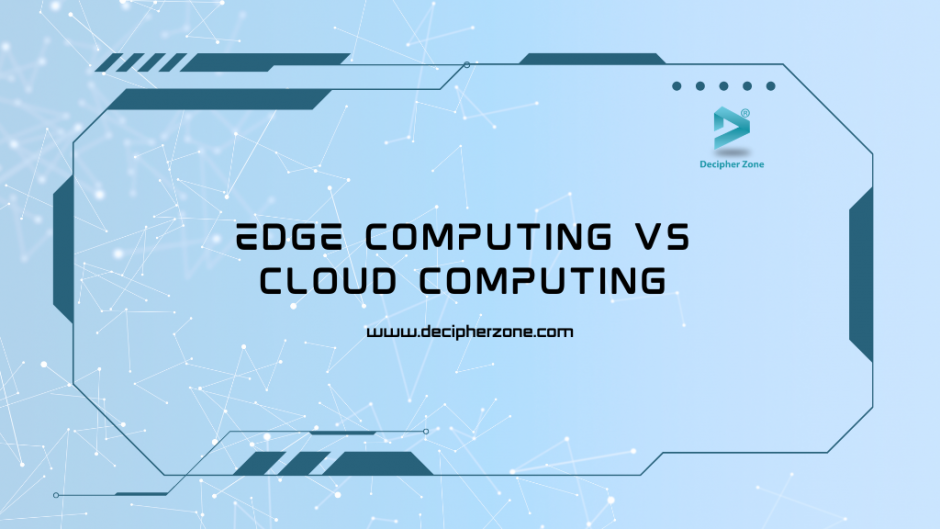 Decipher Zone

EDGE COMPUTING VS CLOUD COMPUTING

www.decipherzone.com